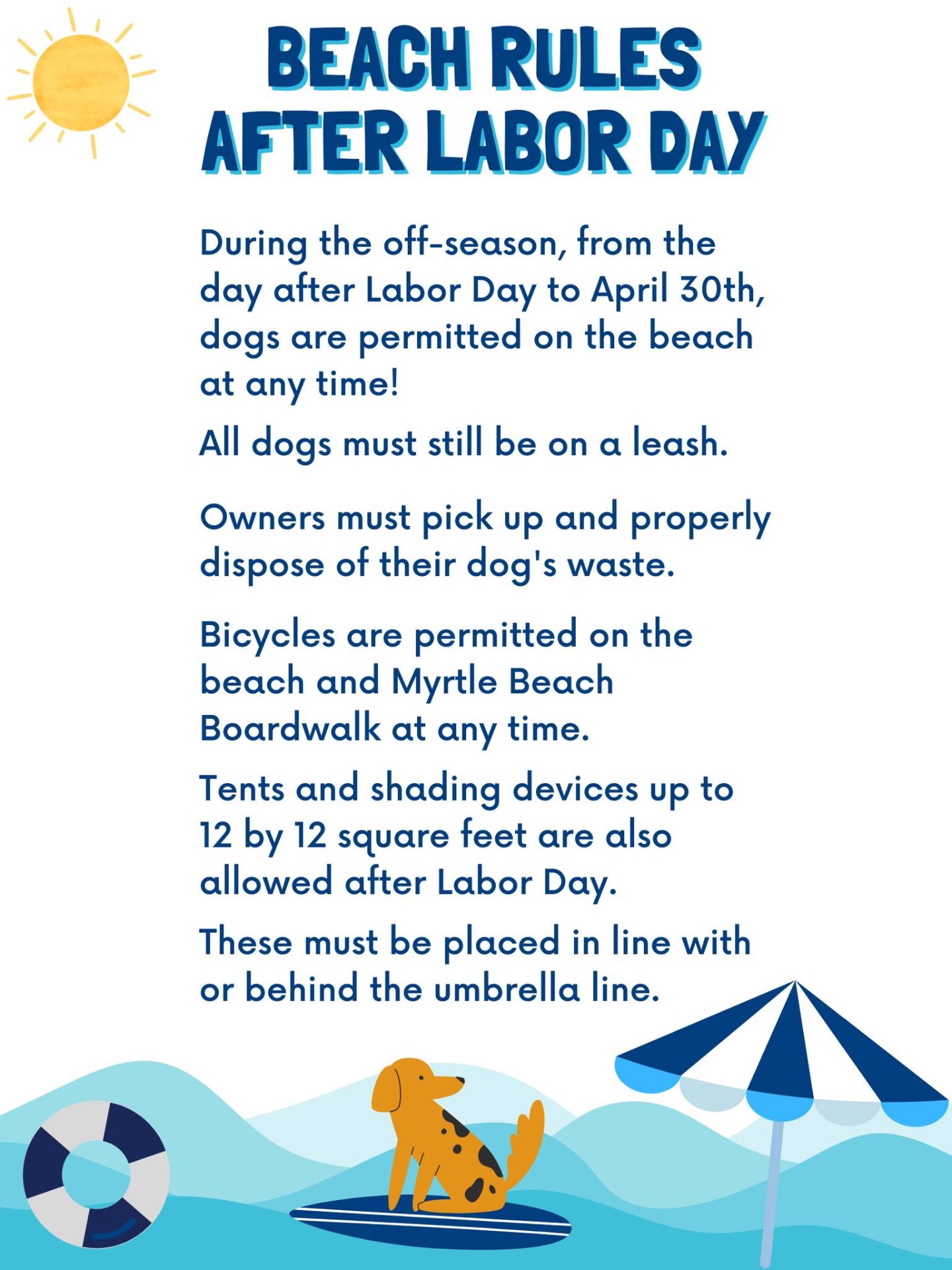 BEACH RULES AFTER LABOR DAY

During the off-season, from the day after Labor Day to April 30th, dogs are permitted on the beach at any time!

All dogs must still be on a leash.

Owners must pick up and properly dispose of their dog's waste.

Bicycles are permitted on the beach and Myrtle Beach Boardwalk at any time.

Tents and shading devices up to 12 by 12 square feet are also allowed after Labor Day.

These must be placed in line with or behind the umbrella line.